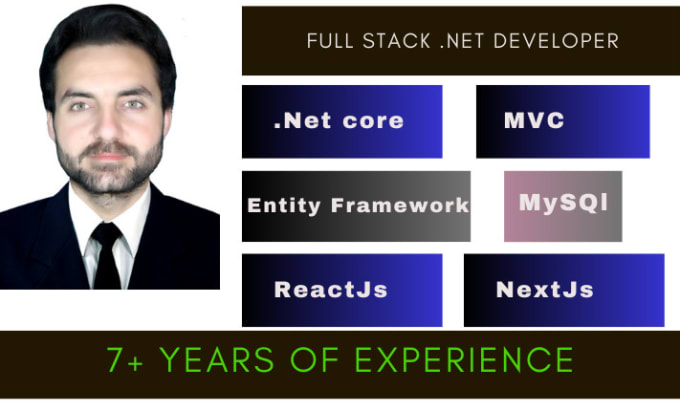 FULL STACK .NET DEVELOPER

.Net core

MVC

Entity Framework

MySQl

ReactJs

NextJs

7+ YEARS OF EXPERIENCE